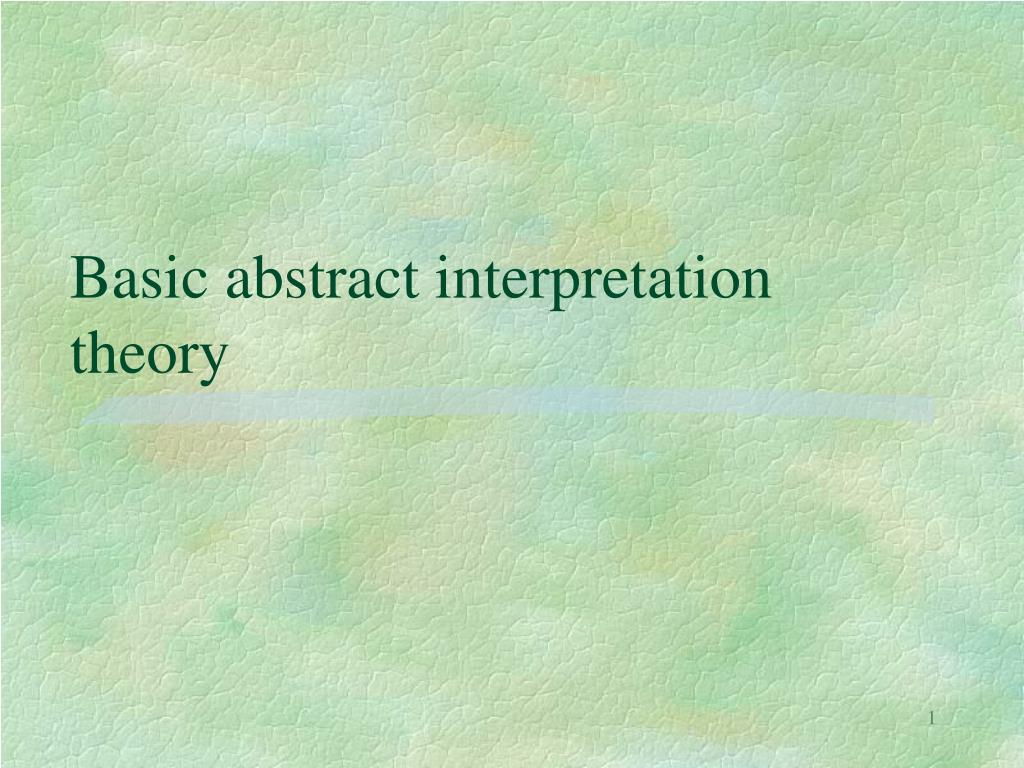 Basic abstract interpretation theory

1